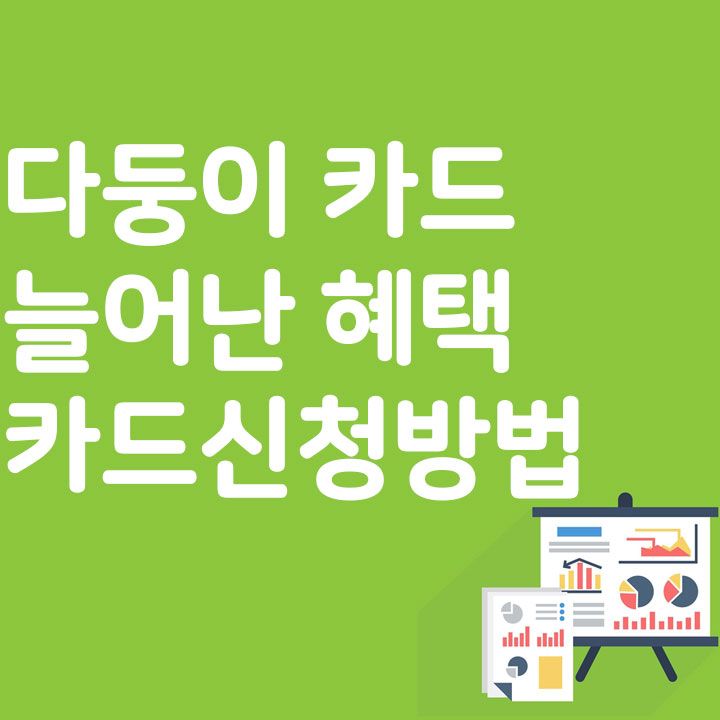 다둥이 카드
늘어난 혜택
카드신청방법